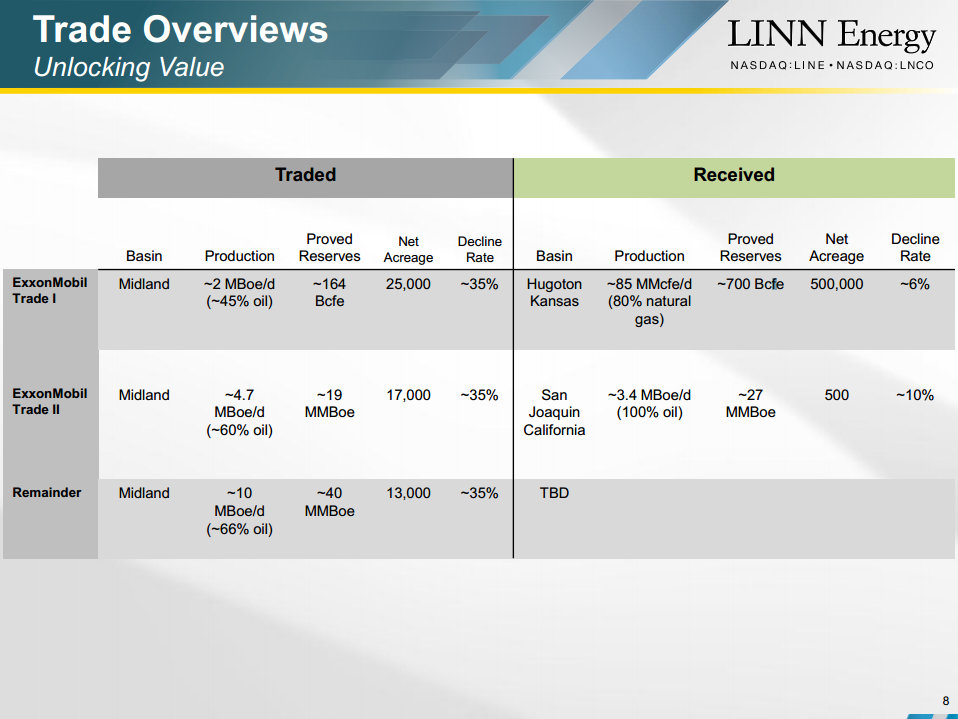 Trade Overviews
Unlocking Value

LINN Energy
NASDAQ:LINE • NASDAQ:LNCO

| | Traded | | | | | Received | | | | |
|---|---|---|---|---|---|---|---|---|---|---|
| | Basin | Production | Proved Reserves | Net Acreage | Decline Rate | Basin | Production | Proved Reserves | Net Acreage | Decline Rate |
| ExxonMobil Trade I | Midland | ~2 MBoe/d (~45% oil) | ~164 Bcfe | 25,000 | ~35% | Hugoton Kansas | ~85 MMcfe/d (80% natural gas) | ~700 Bcfe | 500,000 | ~6% |
| ExxonMobil Trade II | Midland | ~4.7 MBoe/d (~60% oil) | ~19 MMBoe | 17,000 | ~35% | San Joaquin California | ~3.4 MBoe/d (100% oil) | ~27 MMBoe | 500 | ~10% |
| Remainder | Midland | ~10 MBoe/d (~66% oil) | ~40 MMBoe | 13,000 | ~35% | TBD | | | | |

8